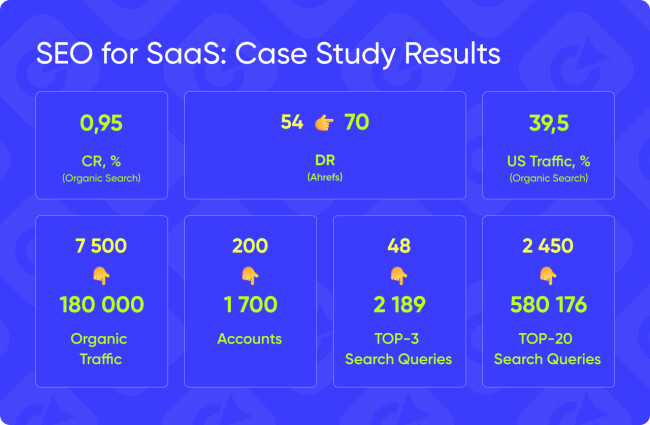 SEO for SaaS: Case Study Results

0,95
CR, %
(Organic Search)

54 👉 70
DR
(Ahrefs)

39,5
US Traffic, %
(Organic Search)

7 500
👇
180 000
Organic Traffic

200
👇
1 700
Accounts

48
👇
2 189
TOP-3 Search Queries

2 450
👇
580 176
TOP-20 Search Queries